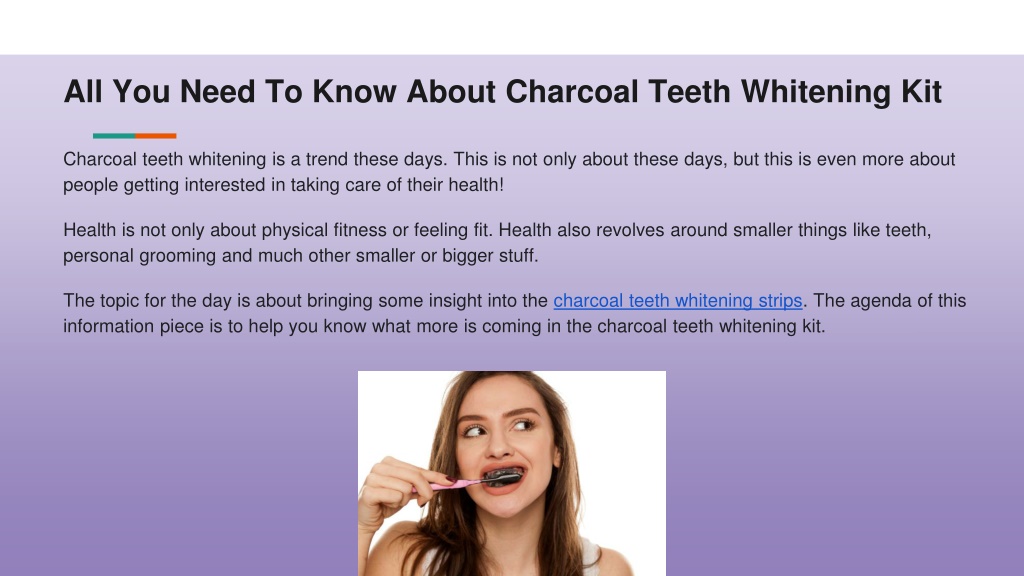 All You Need To Know About Charcoal Teeth Whitening Kit

Charcoal teeth whitening is a trend these days. This is not only about these days, but this is even more about people getting interested in taking care of their health!

Health is not only about physical fitness or feeling fit. Health also revolves around smaller things like teeth, personal grooming and much other smaller or bigger stuff.

The topic for the day is about bringing some insight into the charcoal teeth whitening strips. The agenda of this information piece is to help you know what more is coming in the charcoal teeth whitening kit.